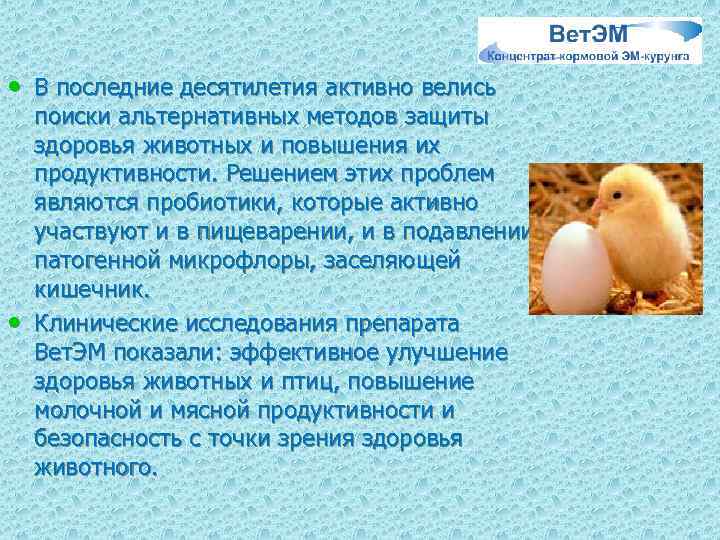 ВетЭМ
Концентрат кормовой ЭМ-курунга

• В последние десятилетия активно велись поиски альтернативных методов защиты здоровья животных и повышения их продуктивности. Решением этих проблем являются пробиотики, которые активно участвуют и в пищеварении, и в подавлении патогенной микрофлоры, заселяющей кишечник.

• Клинические исследования препарата ВетЭМ показали: эффективное улучшение здоровья животных и птиц, повышение молочной и мясной продуктивности и безопасность с точки зрения здоровья животного.